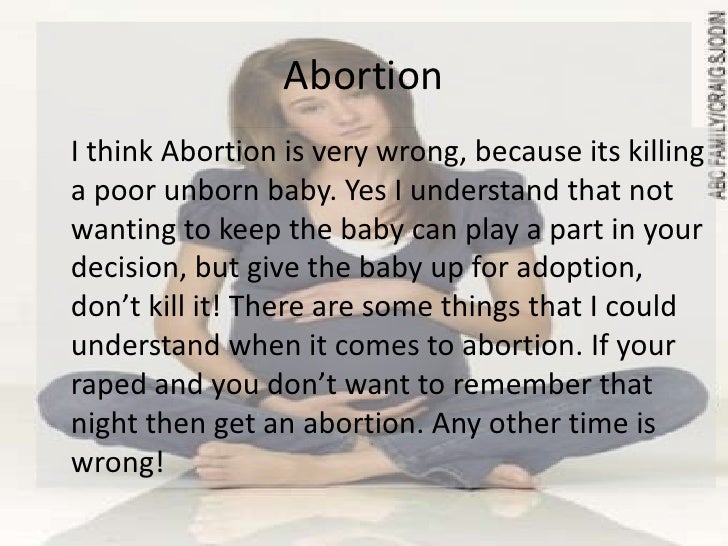 Abortion

I think Abortion is very wrong, because its killing a poor unborn baby. Yes I understand that not wanting to keep the baby can play a part in your decision, but give the baby up for adoption, don't kill it! There are some things that I could understand when it comes to abortion. If your raped and you don't want to remember that night then get an abortion. Any other time is wrong!

ABC FAMILY/CRAIG SJODIN